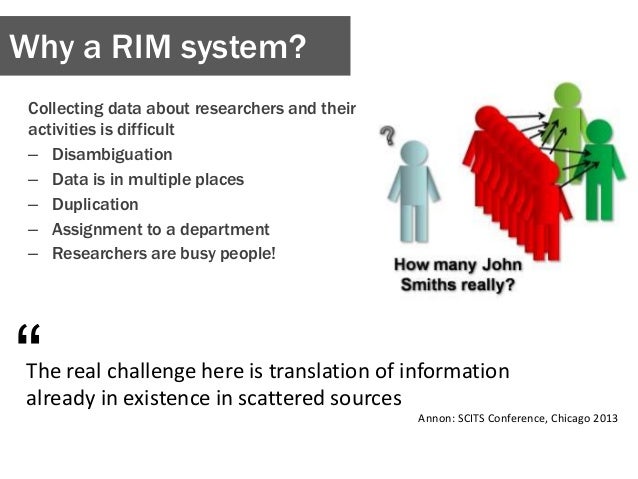 Why a RIM system?

Collecting data about researchers and their activities is difficult
– Disambiguation
– Data is in multiple places
– Duplication
– Assignment to a department
– Researchers are busy people!

?

How many John Smiths really?

“

The real challenge here is translation of information already in existence in scattered sources

Annon: SCITS Conference, Chicago 2013